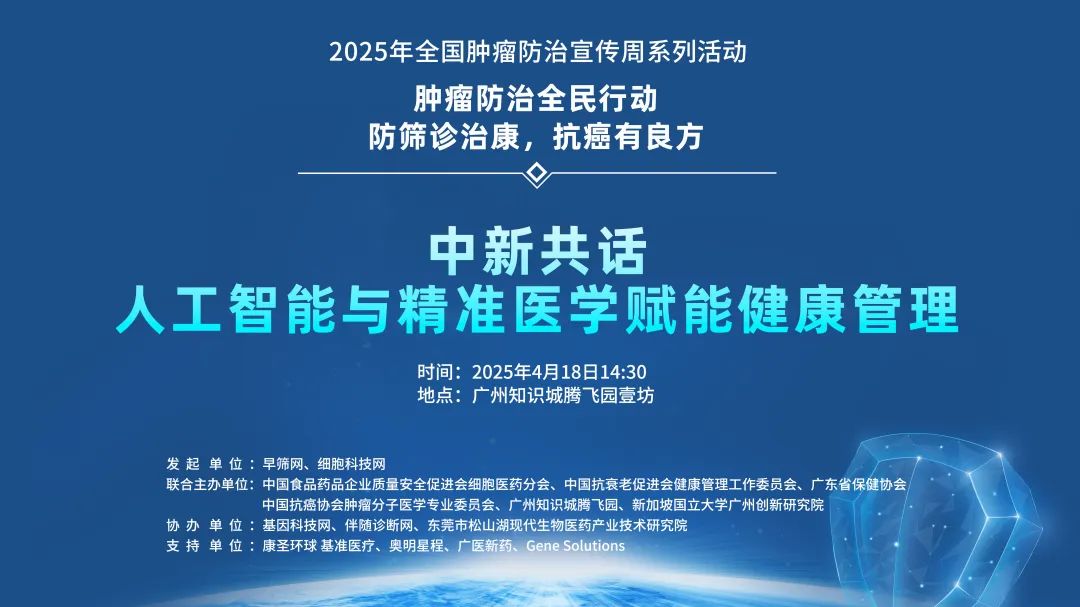 2025年全国肿瘤防治宣传周系列活动

肿瘤防治全民行动
防筛诊治康，抗癌有良方

中新共话
人工智能与精准医学赋能健康管理

时间：2025年4月18日14:30
地点：广州知识城腾飞园壹坊

发 起 单 位：早筛网、细胞科技网
联合主办单位：中国食品药品企业质量安全促进会细胞医药分会、中国抗衰老促进会健康管理工作委员会、广东省保健协会
中国抗癌协会肿瘤分子医学专业委员会、广州知识城腾飞园、新加坡国立大学广州创新研究院
协 办 单 位：基因科技网、伴随诊断网、东莞市松山湖现代生物医药产业技术研究院
支 持 单 位：康圣环球 基准医疗、奥明星程、广医新药、Gene Solutions